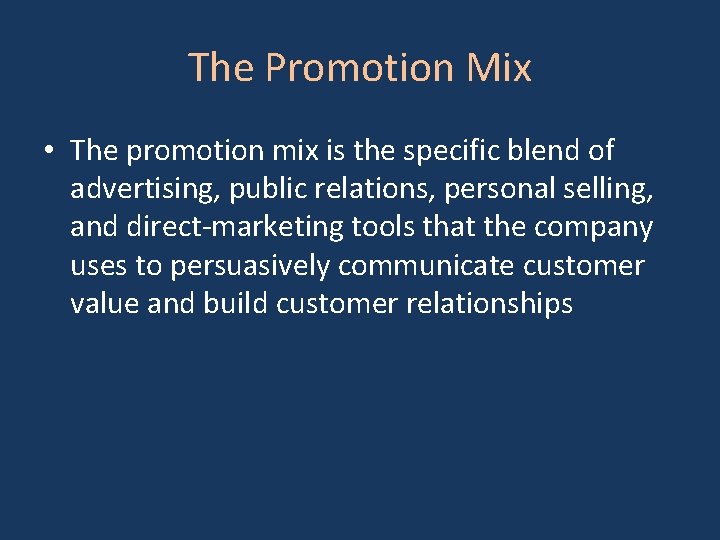 The Promotion Mix

• The promotion mix is the specific blend of advertising, public relations, personal selling, and direct-marketing tools that the company uses to persuasively communicate customer value and build customer relationships